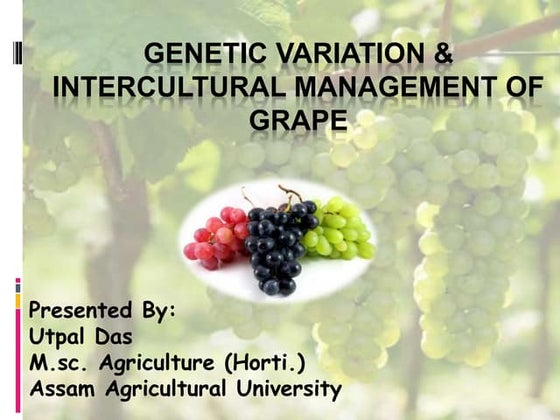 GENETIC VARIATION & INTERCULTURAL MANAGEMENT OF GRAPE

Presented By:
Utpal Das
M.sc. Agriculture (Horti.)
Assam Agricultural University